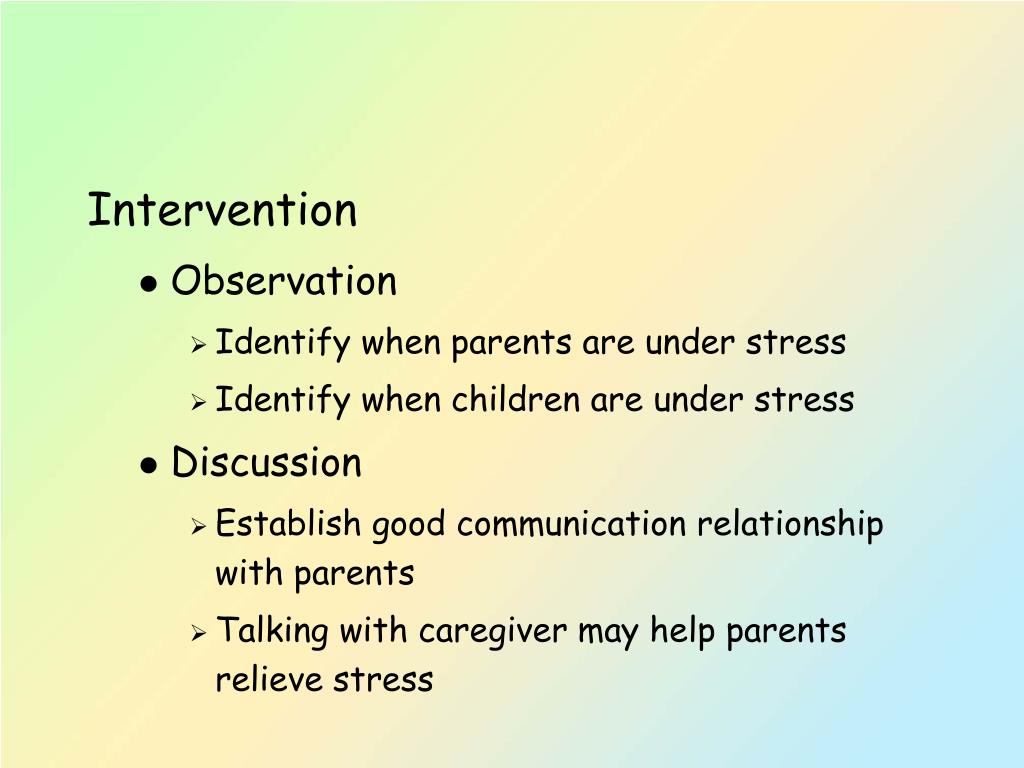 Intervention

- Observation
  - Identify when parents are under stress
  - Identify when children are under stress
- Discussion
  - Establish good communication relationship with parents
  - Talking with caregiver may help parents relieve stress